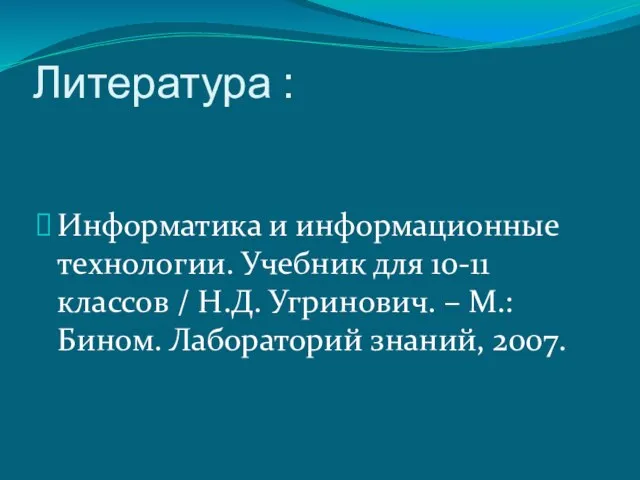 Литература :

Информатика и информационные технологии. Учебник для 10-11 классов / Н.Д. Угринович. – М.: Бином. Лабораторий знаний, 2007.